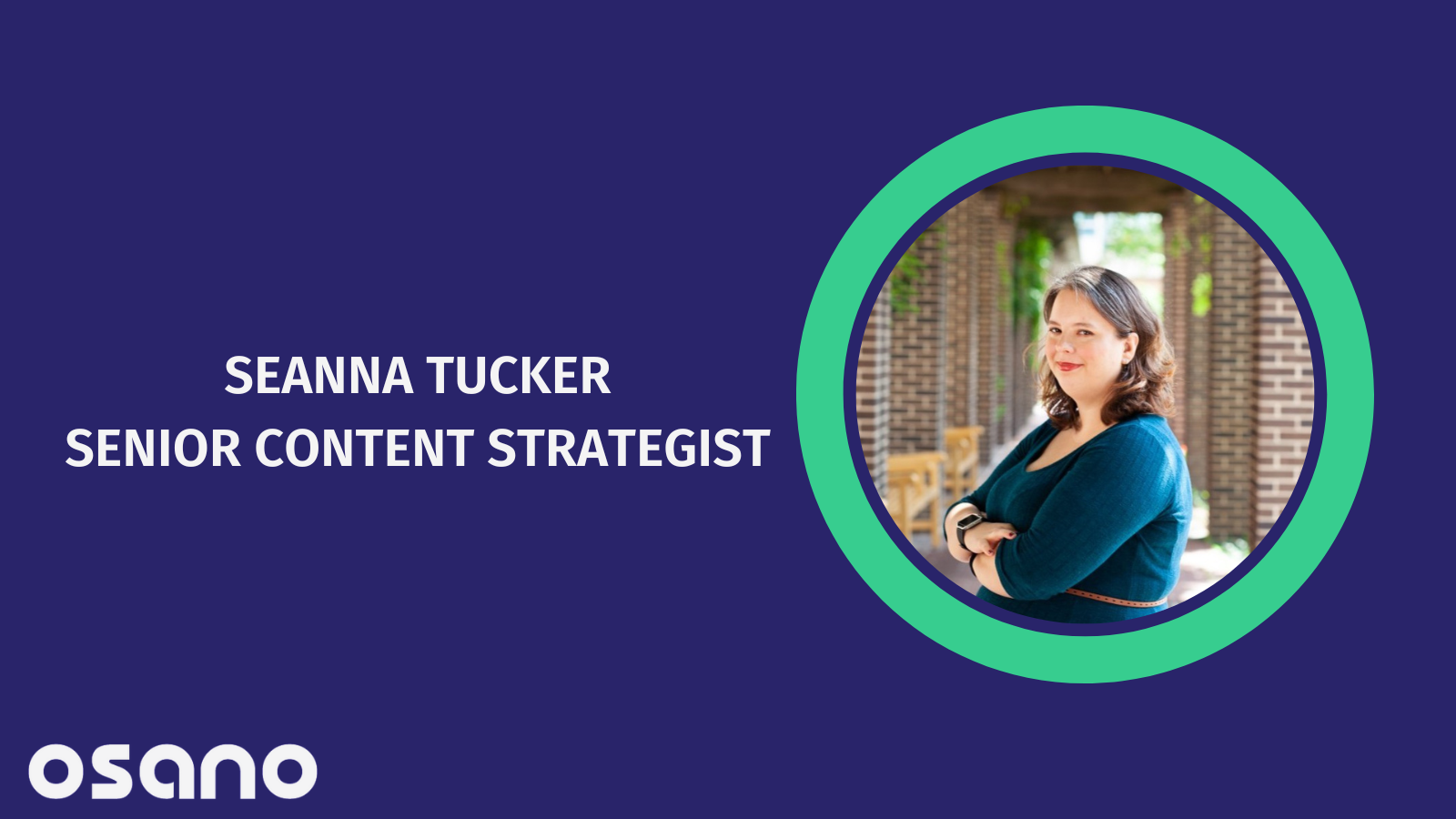 SEANNA TUCKER
SENIOR CONTENT STRATEGIST

osano